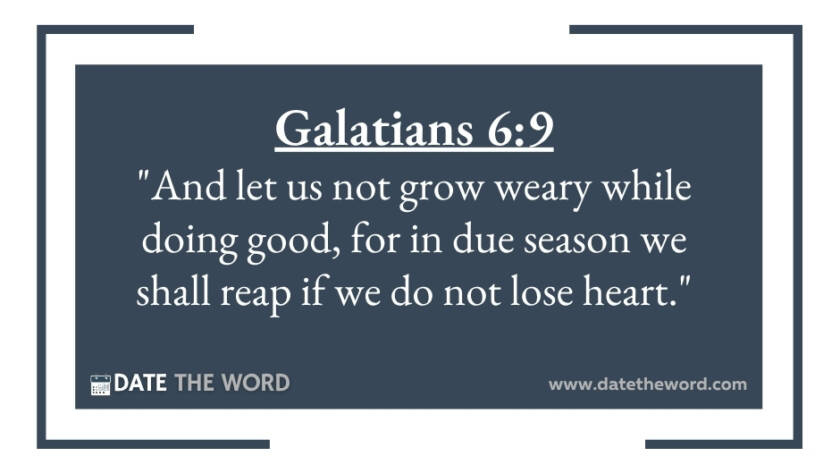 Galatians 6:9

"And let us not grow weary while doing good, for in due season we shall reap if we do not lose heart."

DATE THE WORD

www.datetheword.com